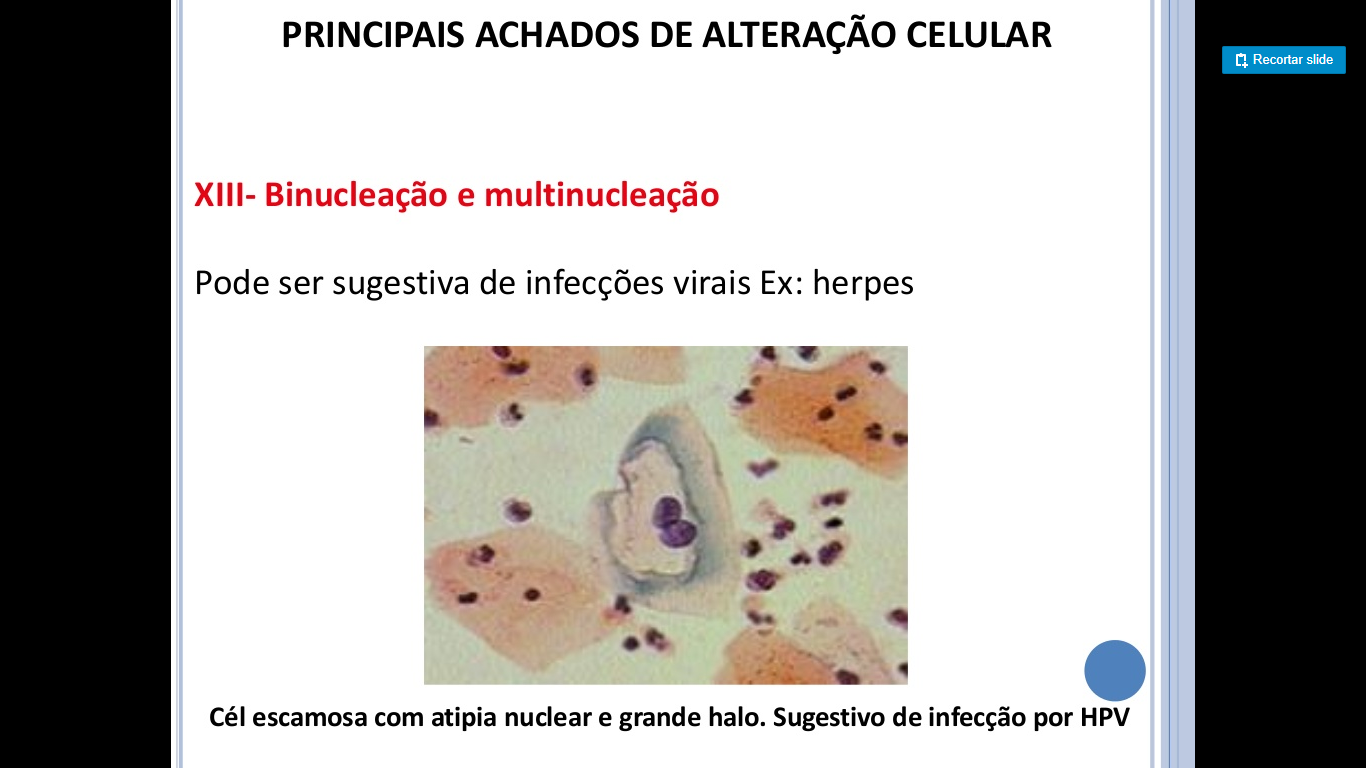 PRINCIPAIS ACHADOS DE ALTERAÇÃO CELULAR

Recortar slide

XIII- Binucleação e multinucleação

Pode ser sugestiva de infecções virais Ex: herpes

Cél escamosa com atipia nuclear e grande halo. Sugestivo de infecção por HPV